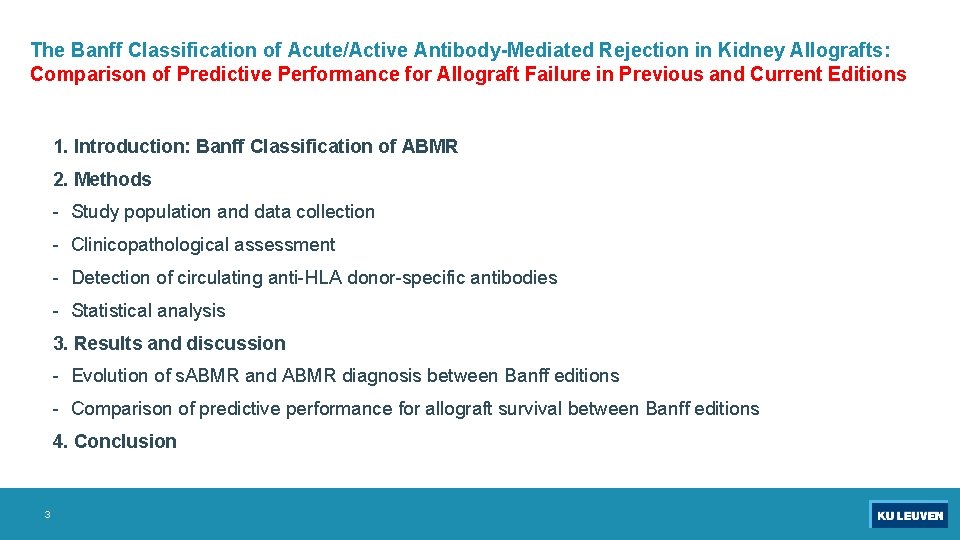 The Banff Classification of Acute/Active Antibody-Mediated Rejection in Kidney Allografts:
Comparison of Predictive Performance for Allograft Failure in Previous and Current Editions

1. Introduction: Banff Classification of ABMR

2. Methods

- Study population and data collection

- Clinicopathological assessment

- Detection of circulating anti-HLA donor-specific antibodies

- Statistical analysis

3. Results and discussion

- Evolution of sABMR and ABMR diagnosis between Banff editions

- Comparison of predictive performance for allograft survival between Banff editions

4. Conclusion

3

KU LEUVEN